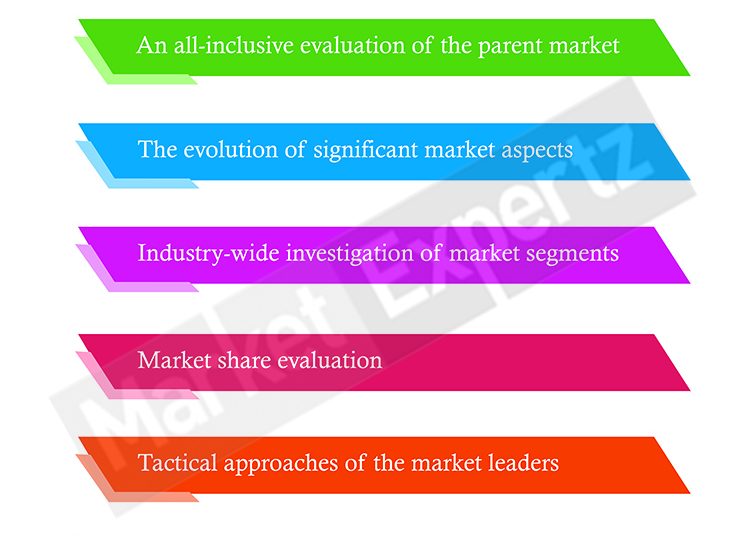 An all-inclusive evaluation of the parent market

The evolution of significant market aspects

Industry-wide investigation of market segments

Market share evaluation

Tactical approaches of the market leaders

Market Expertz